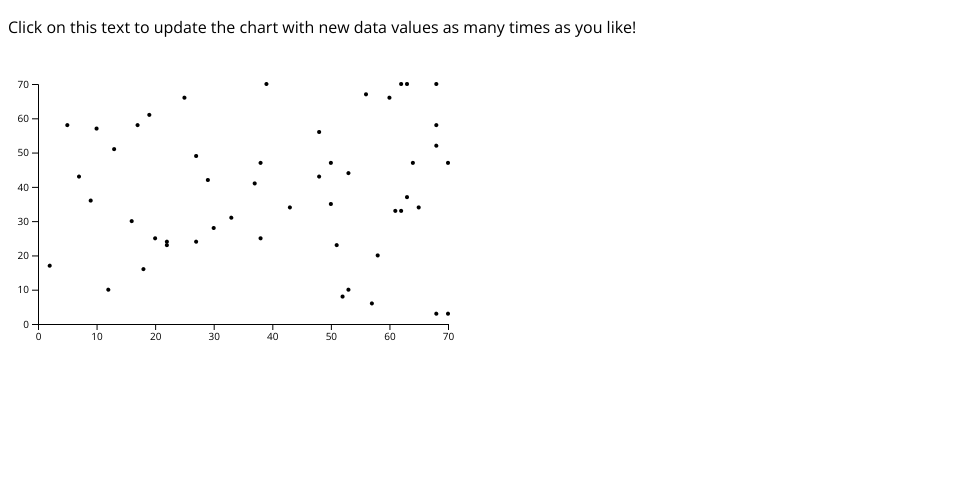 Click on this text to update the chart with new data values as many times as you like!

70
60
50
40
30
20
10
0

0 10 20 30 40 50 60 70